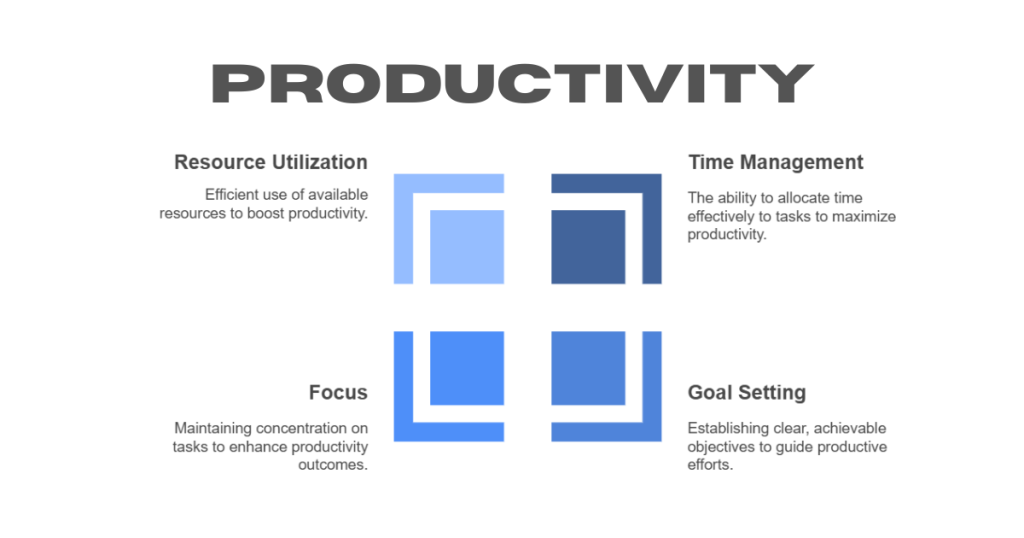 PRODUCTIVITY

Resource Utilization

Efficient use of available resources to boost productivity.

Time Management

The ability to allocate time effectively to tasks to maximize productivity.

Focus

Maintaining concentration on tasks to enhance productivity outcomes.

Goal Setting

Establishing clear, achievable objectives to guide productive efforts.